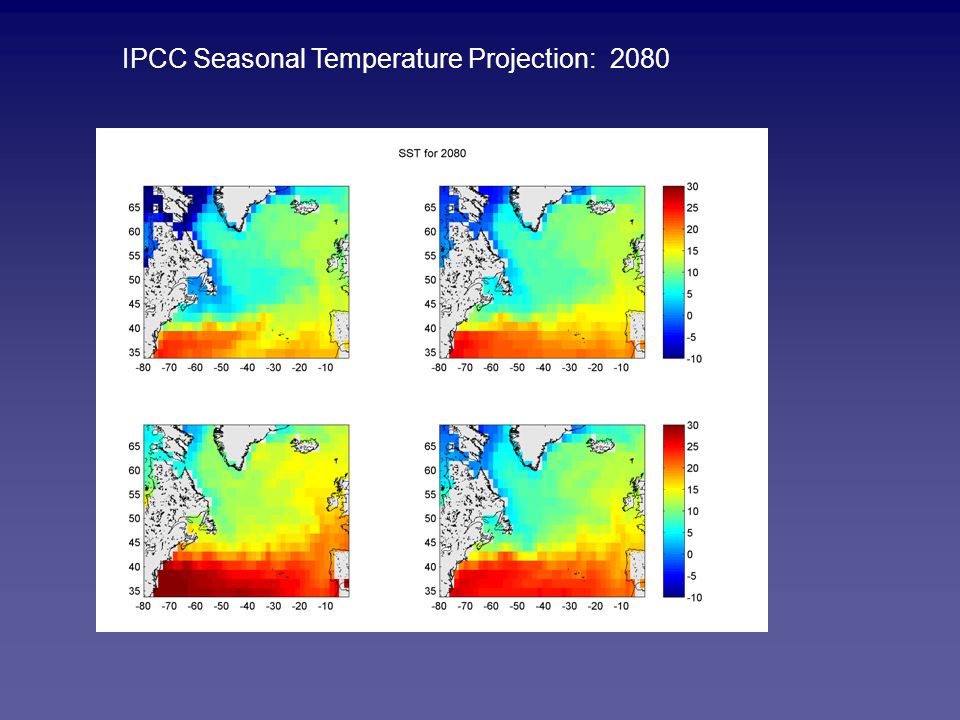 IPCC Seasonal Temperature Projection: 2080

SST for 2080

65
60
55
50
45
40
35
-80 -70 -60 -50 -40 -30 -20 -10

65
60
55
50
45
40
35
-80 -70 -60 -50 -40 -30 -20 -10

30
25
20
15
10
5
0
-5
-10

65
60
55
50
45
40
35
-80 -70 -60 -50 -40 -30 -20 -10

65
60
55
50
45
40
35
-80 -70 -60 -50 -40 -30 -20 -10

30
25
20
15
10
5
0
-5
-10